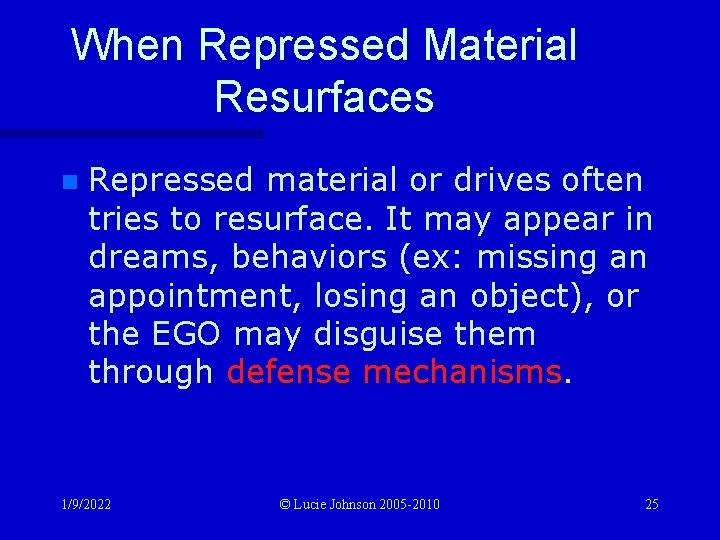 When Repressed Material Resurfaces

Repressed material or drives often tries to resurface. It may appear in dreams, behaviors (ex: missing an appointment, losing an object), or the EGO may disguise them through defense mechanisms.

1/9/2022

© Lucie Johnson 2005-2010

25